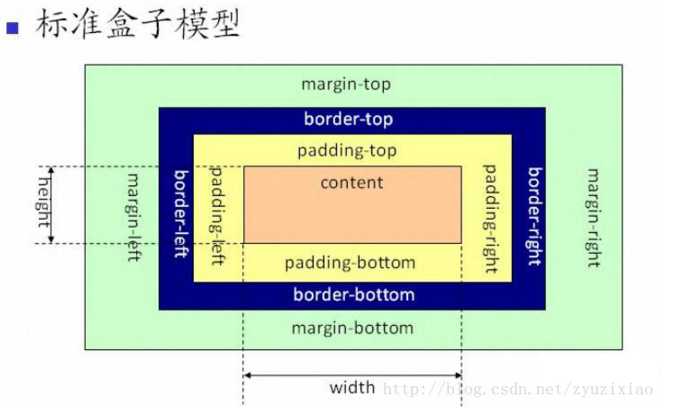 标准盒子模型

margin-top
border-top
padding-top
height
margin-left
border-left
padding-left
content
padding-right
border-right
margin-right
padding-bottom
border-bottom
margin-bottom
width
http://blog.csdn.net/zyuzixiao